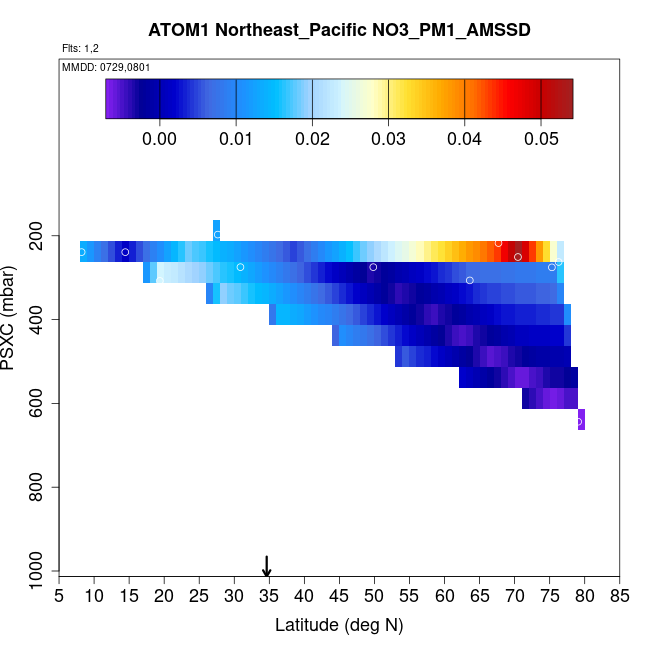 ATOM1 Northeast_Pacific NO3_PM1_AMSSD

Flts: 1,2

MMDD: 0729,0801

0.00 0.01 0.02 0.03 0.04 0.05

PSXC (mbar)

200
400
600
800
1000

5 10 15 20 25 30 35 40 45 50 55 60 65 70 75 80 85

Latitude (deg N)